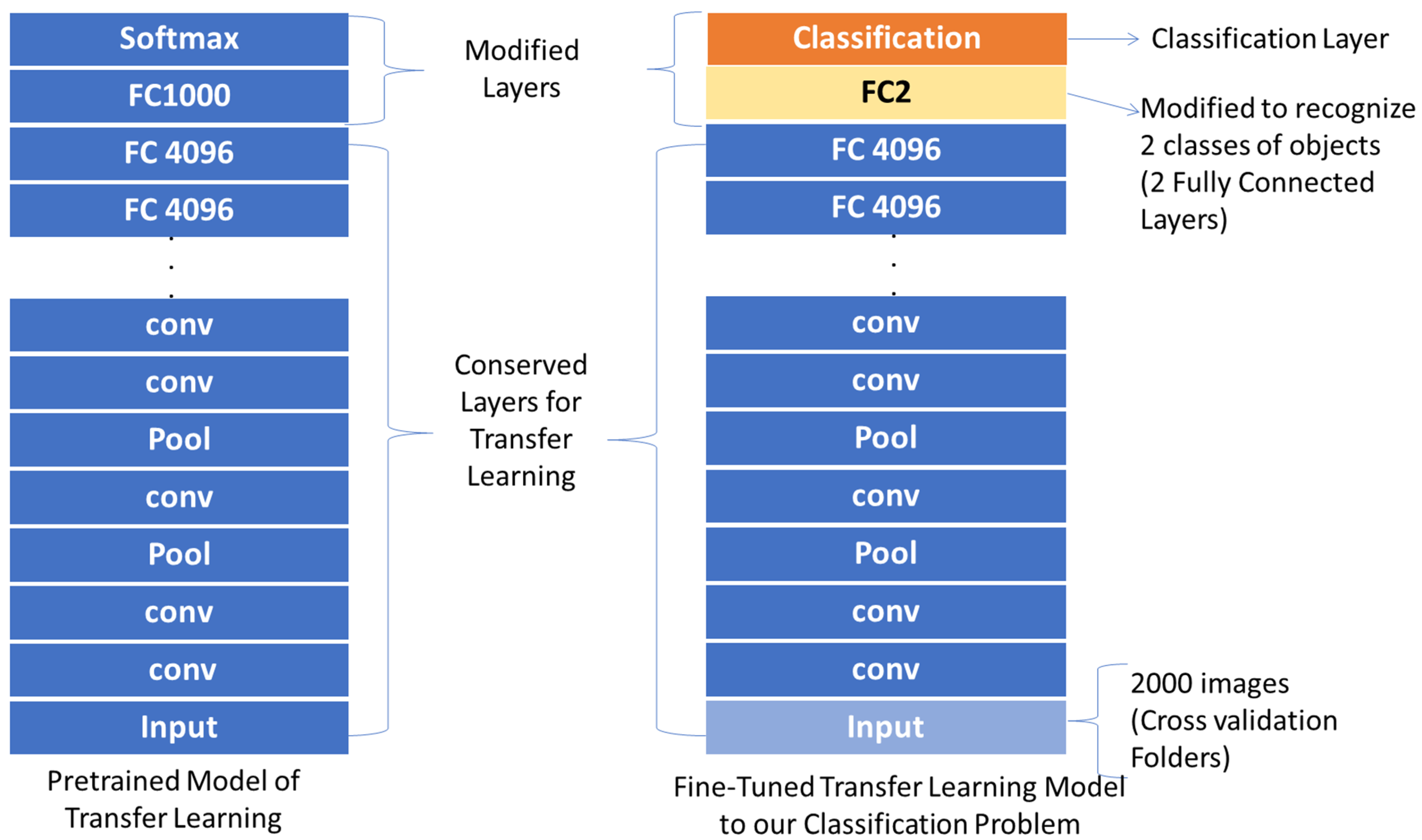 Softmax
FC1000
FC 4096
FC 4096
.
.
.
conv
conv
Pool
conv
Pool
conv
conv
Input

Pretrained Model of Transfer Learning

Modified Layers

Conserved Layers for Transfer Learning

Classification
FC2
FC 4096
FC 4096
.
.
.
conv
conv
Pool
conv
Pool
conv
conv
Input

Fine-Tuned Transfer Learning Model to our Classification Problem

Classification Layer

Modified to recognize 2 classes of objects (2 Fully Connected Layers)

2000 images (Cross validation Folders)